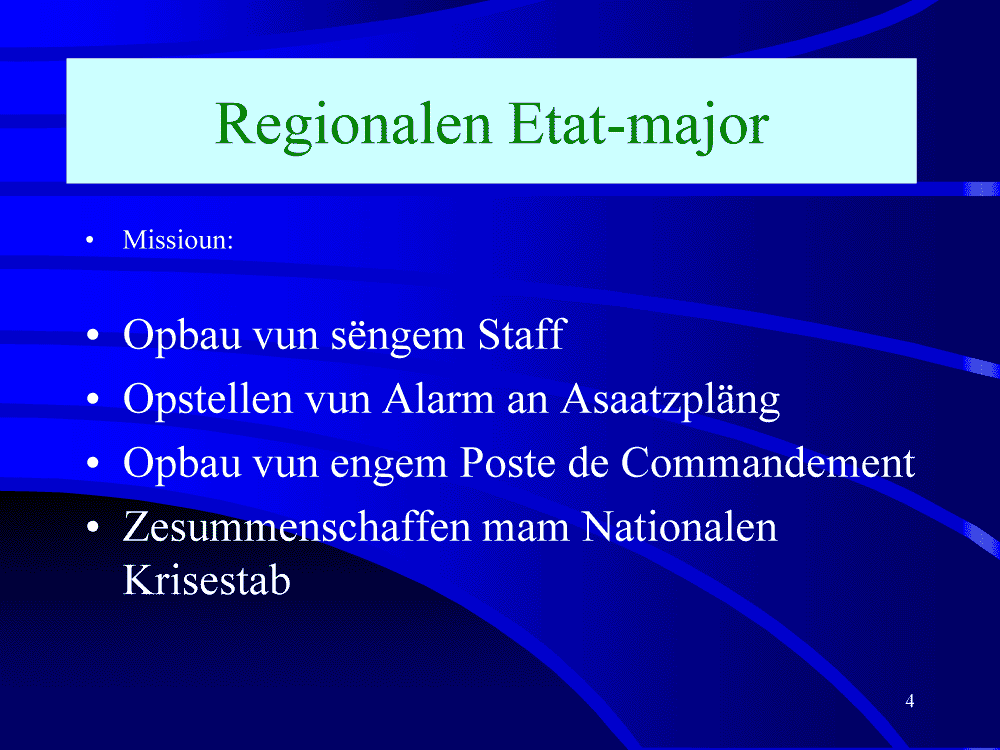 Regionalen Etat-major

• Missioun:

• Opbau vun sëngem Staff
• Opstellen vun Alarm an Asaatzpläng
• Opbau vun engem Poste de Commandement
• Zesummenschaffen mam Nationalen Krisestab

4